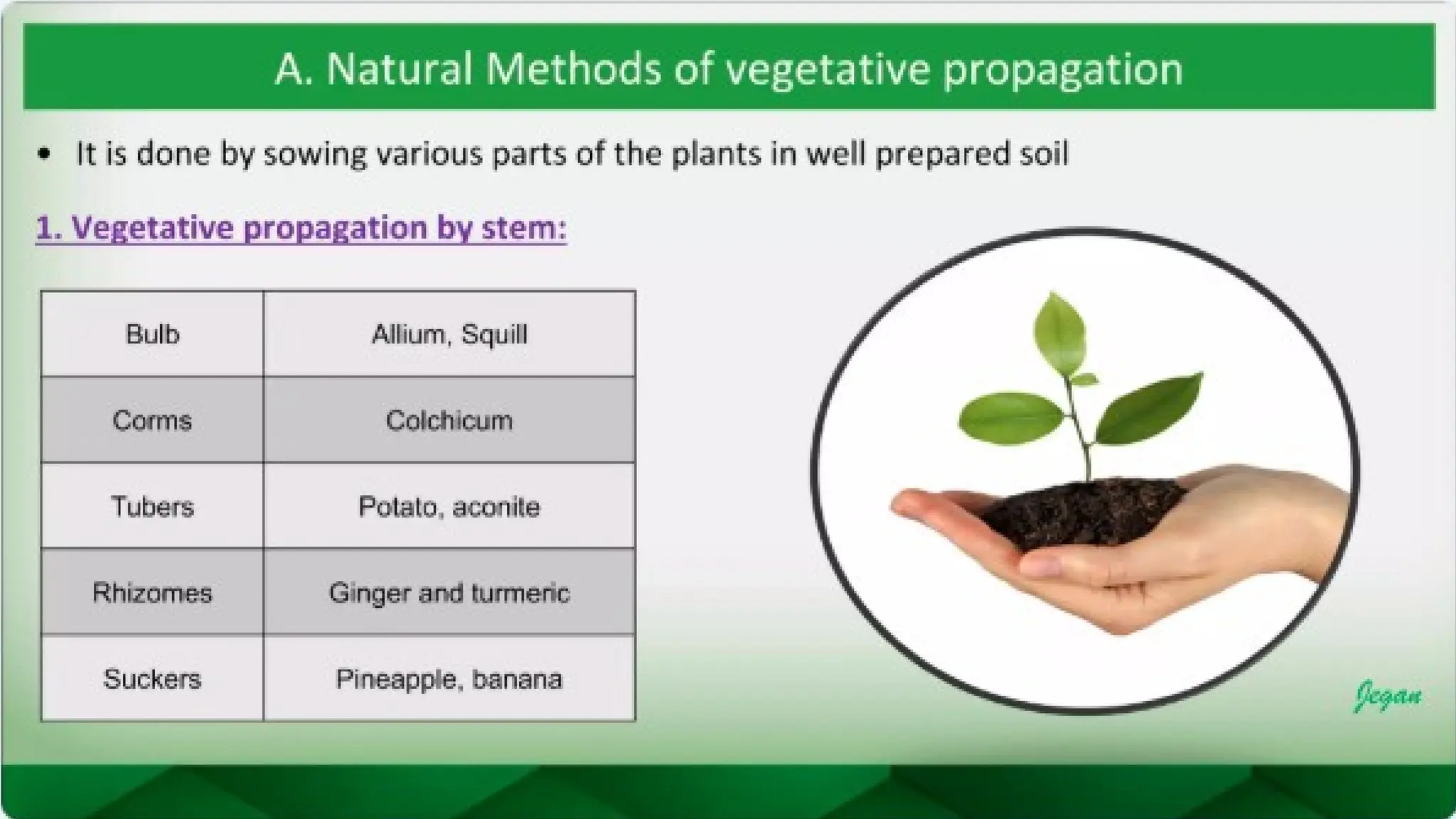 A. Natural Methods of vegetative propagation

• It is done by sowing various parts of the plants in well prepared soil

1. Vegetative propagation by stem:

| Bulb | Allium, Squill |
|---|---|
| Corms | Colchicum |
| Tubers | Potato, aconite |
| Rhizomes | Ginger and turmeric |
| Suckers | Pineapple, banana |

Jegan